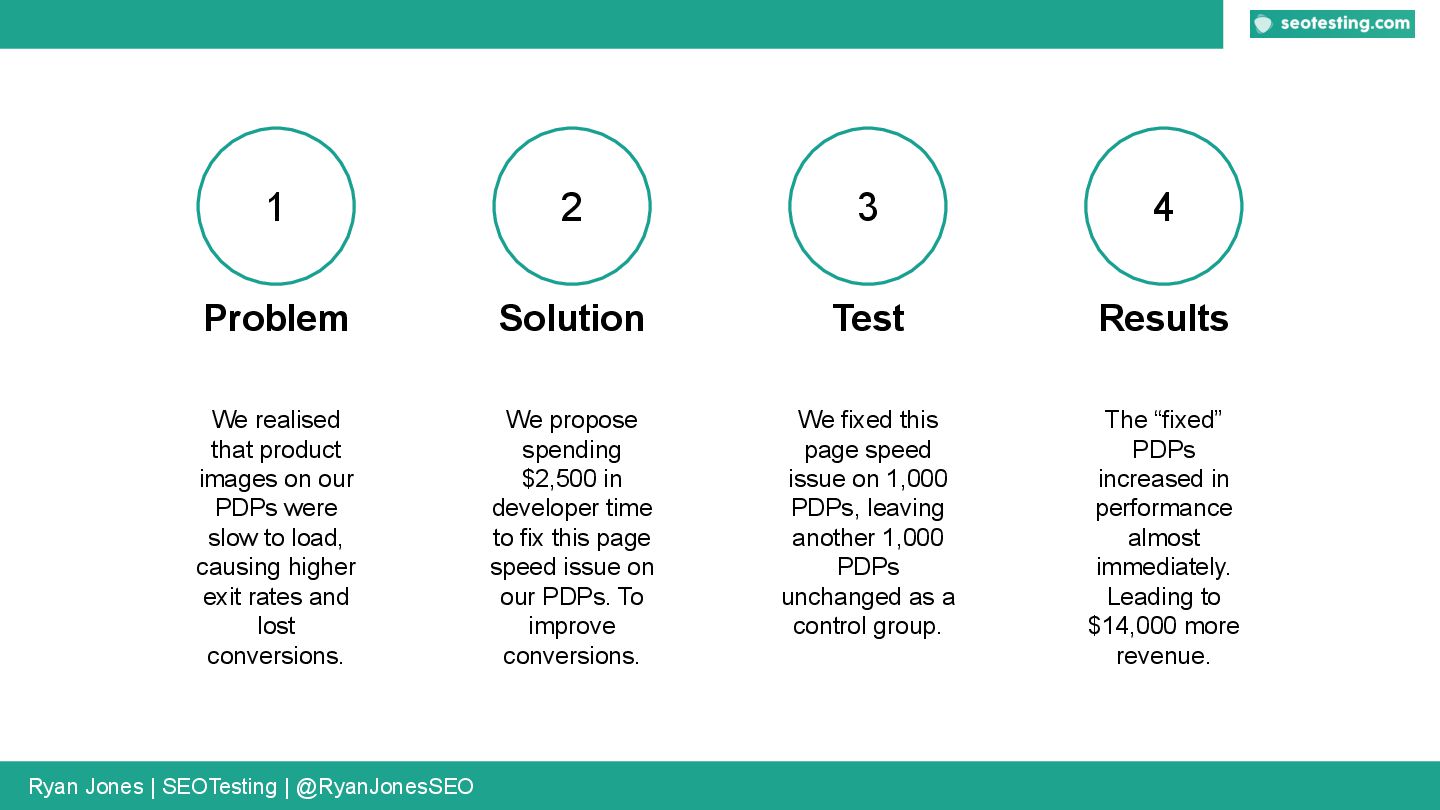 seotesting.com

1

Problem

We realised that product images on our PDPs were slow to load, causing higher exit rates and lost conversions.

2

Solution

We propose spending \$2,500 in developer time to fix this page speed issue on our PDPs. To improve conversions.

3

Test

We fixed this page speed issue on 1,000 PDPs, leaving another 1,000 PDPs unchanged as a control group.

4

Results

The “fixed” PDPs increased in performance almost immediately. Leading to \$14,000 more revenue.

Ryan Jones | SEOTesting | @RyanJonesSEO